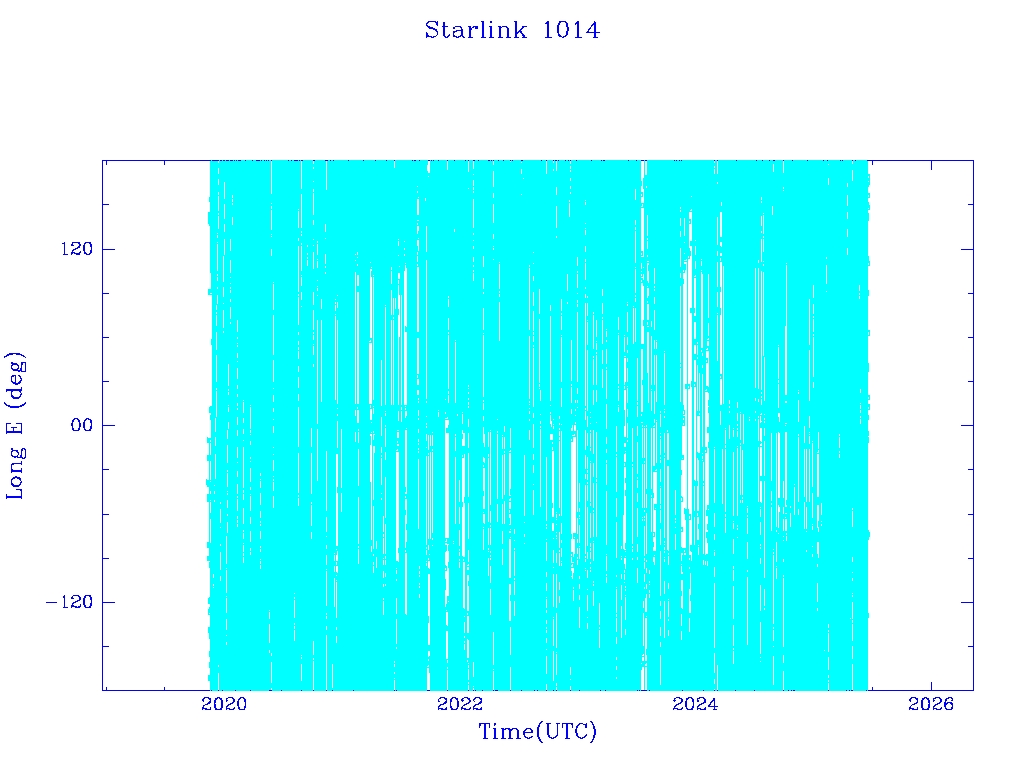 Starlink 1014

Long E (deg)

120

00

−120

2020

2022

2024

2026

Time(UTC)